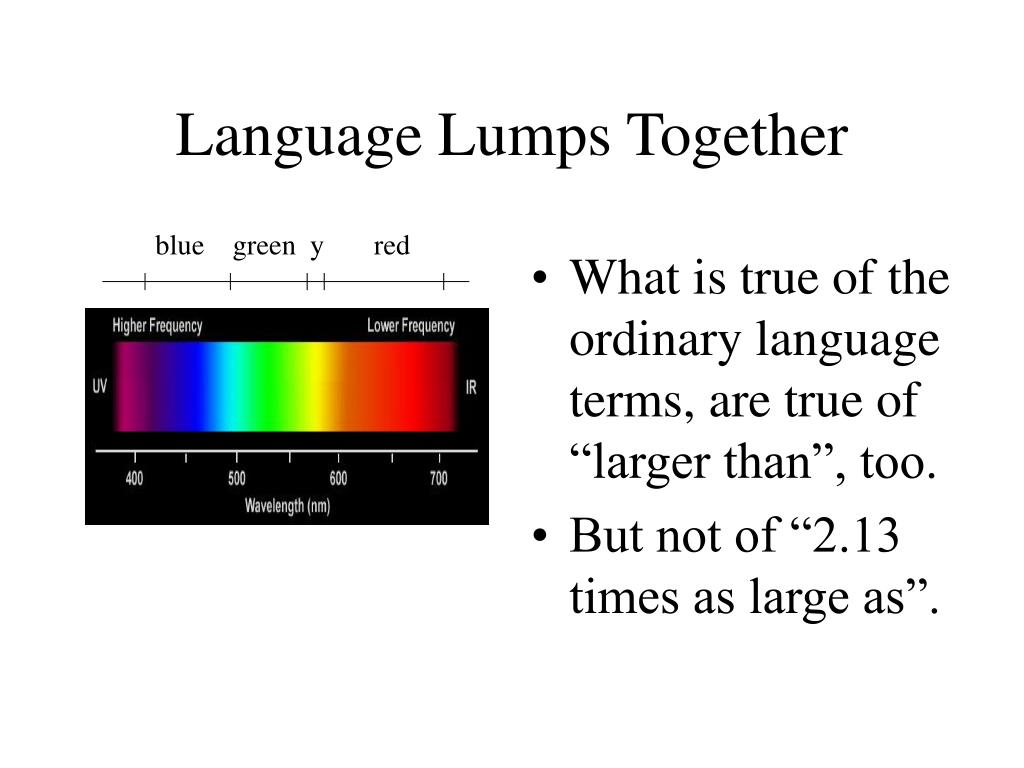 Language Lumps Together

blue green y red

Higher Frequency

Lower Frequency

UV

IR

400 500 600 700

Wavelength (nm)

• What is true of the ordinary language terms, are true of “larger than”, too.
• But not of “2.13 times as large as”.